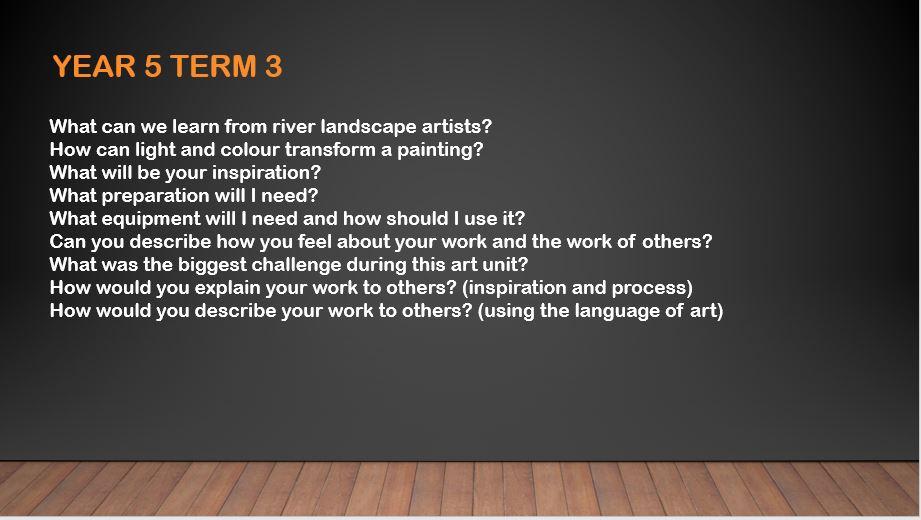 YEAR 5 TERM 3

What can we learn from river landscape artists?
How can light and colour transform a painting?
What will be your inspiration?
What preparation will I need?
What equipment will I need and how should I use it?
Can you describe how you feel about your work and the work of others?
What was the biggest challenge during this art unit?
How would you explain your work to others? (inspiration and process)
How would you describe your work to others? (using the language of art)